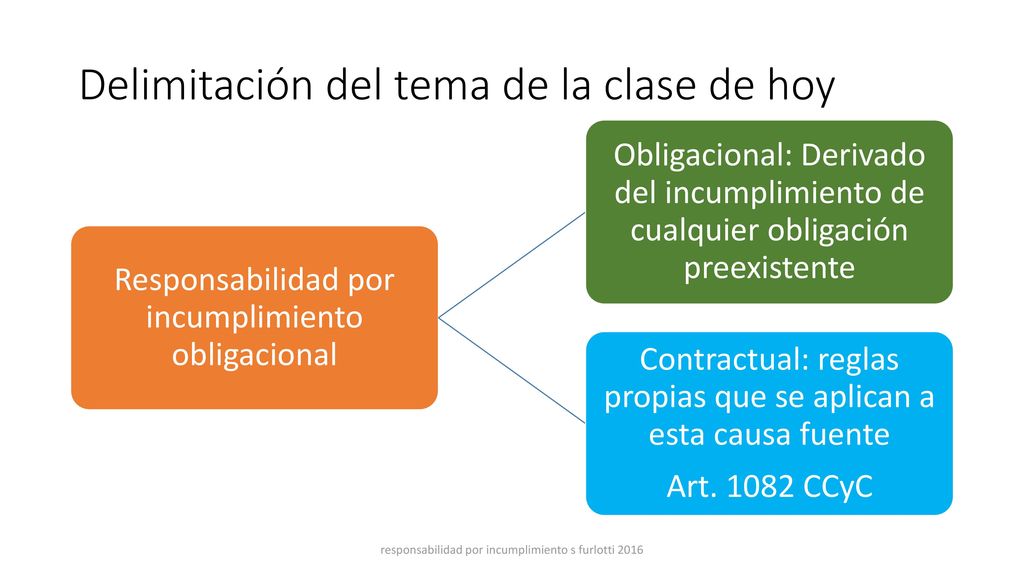 Delimitación del tema de la clase de hoy

Responsabilidad por incumplimiento obligacional

Obligacional: Derivado del incumplimiento de cualquier obligación preexistente

Contractual: reglas propias que se aplican a esta causa fuente

Art. 1082 CCyC

responsabilidad por incumplimiento s furlotti 2016